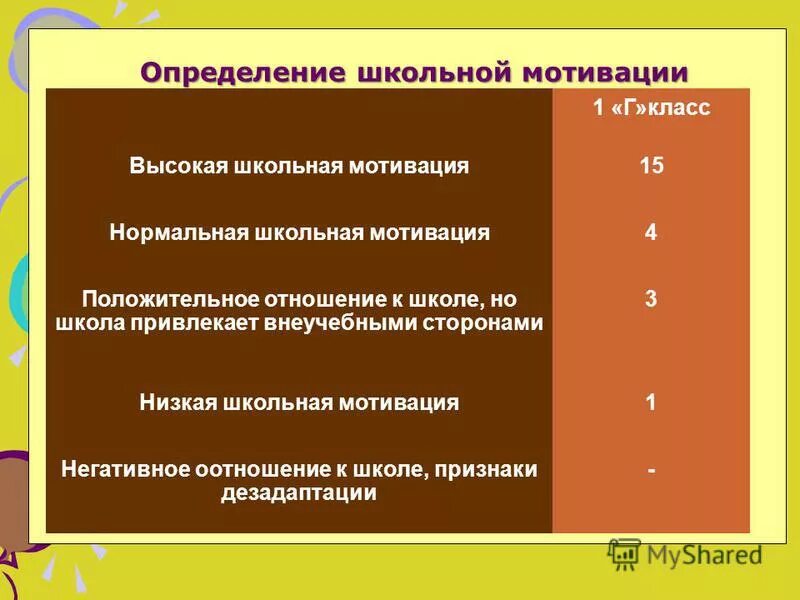 Определение школьной мотивации

|  | 1 «Г»класс |
|---|---|
| Высокая школьная мотивация | 15 |
| Нормальная школьная мотивация | 4 |
| Положительное отношение к школе, но школа привлекает внеучебными сторонами | 3 |
| Низкая школьная мотивация | 1 |
| Негативное оотношение к школе, признаки дезадаптации | - |

MyShared